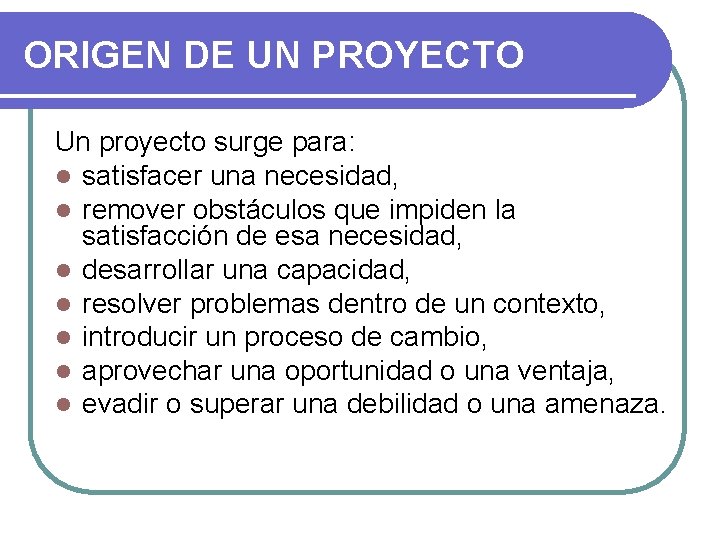 ORIGEN DE UN PROYECTO

Un proyecto surge para:

- satisfacer una necesidad,
- remover obstáculos que impiden la satisfacción de esa necesidad,
- desarrollar una capacidad,
- resolver problemas dentro de un contexto,
- introducir un proceso de cambio,
- aprovechar una oportunidad o una ventaja,
- evadir o superar una debilidad o una amenaza.